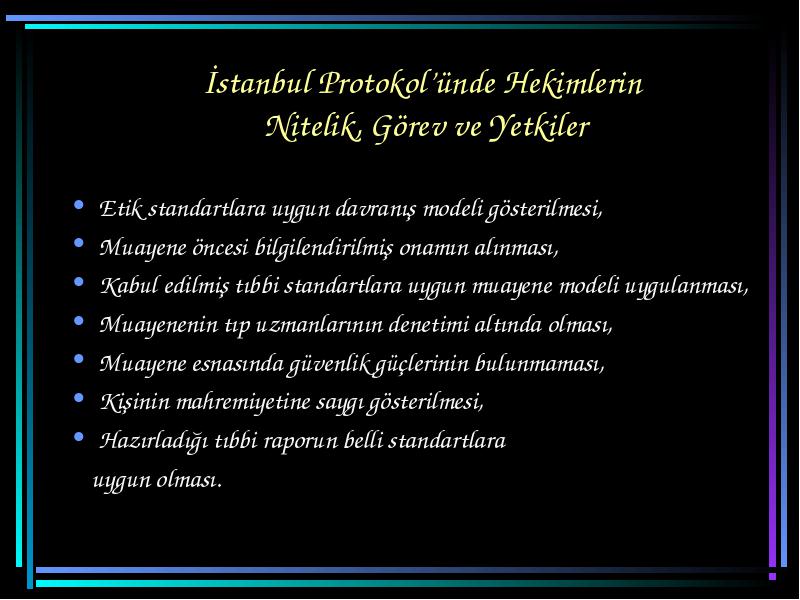 İstanbul Protokol'ünde Hekimlerin Nitelik, Görev ve Yetkiler

• Etik standartlara uygun davranış modeli gösterilmesi,
• Muayene öncesi bilgilendirilmiş onamın alınması,
• Kabul edilmiş tıbbi standartlara uygun muayene modeli uygulanması,
• Muayenenin tıp uzmanlarının denetimi altında olması,
• Muayene esnasında güvenlik güçlerinin bulunmaması,
• Kişinin mahremiyetine saygı gösterilmesi,
• Hazırladığı tıbbi raporun belli standartlara uygun olması.